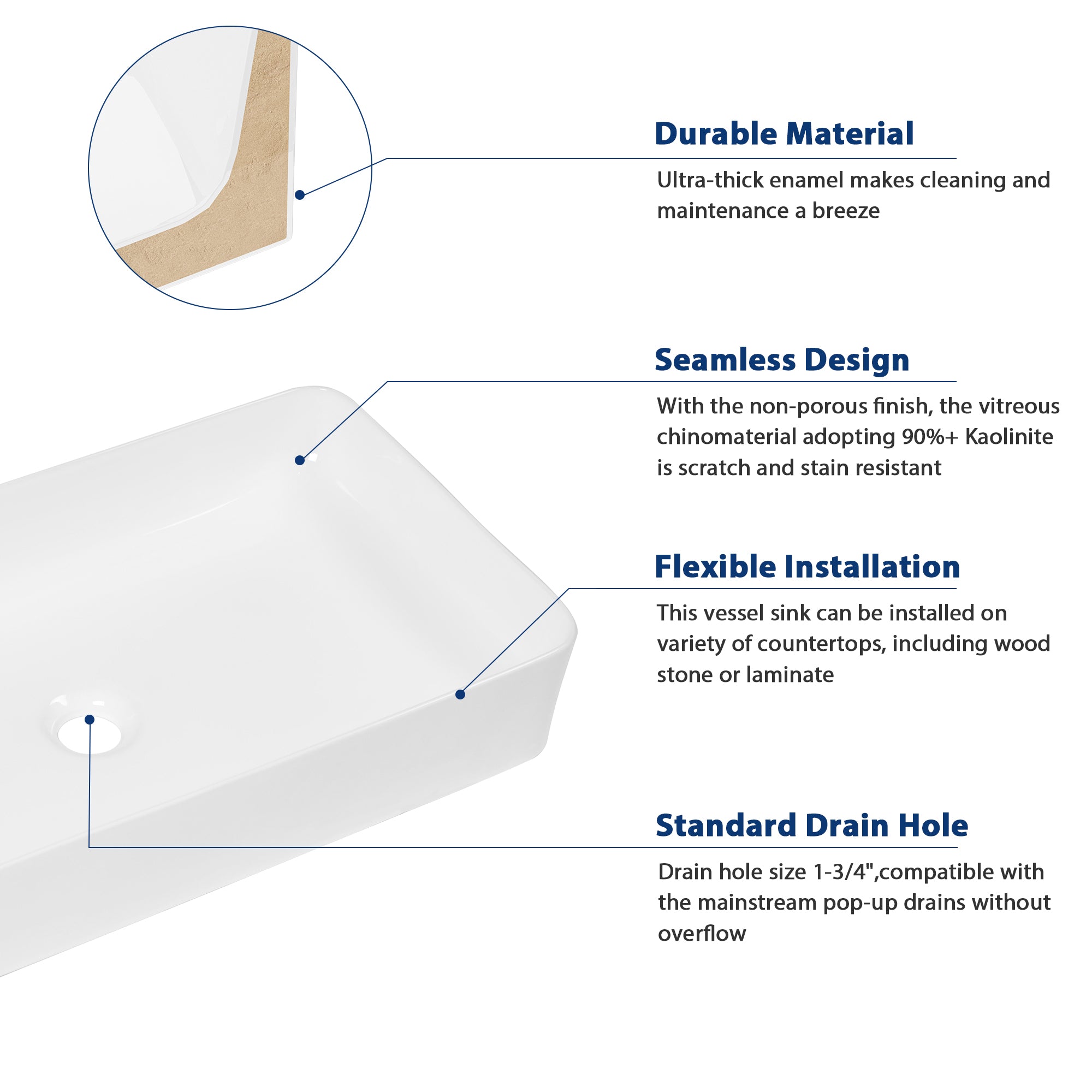 Durable Material

Ultra-thick enamel makes cleaning and maintenance a breeze

Seamless Design

With the non-porous finish, the vitreous chinomaterial adopting 90%+ Kaolinite is scratch and stain resistant

Flexible Installation

This vessel sink can be installed on variety of countertops, including wood stone or laminate

Standard Drain Hole

Drain hole size 1-3/4",compatible with the mainstream pop-up drains without overflow